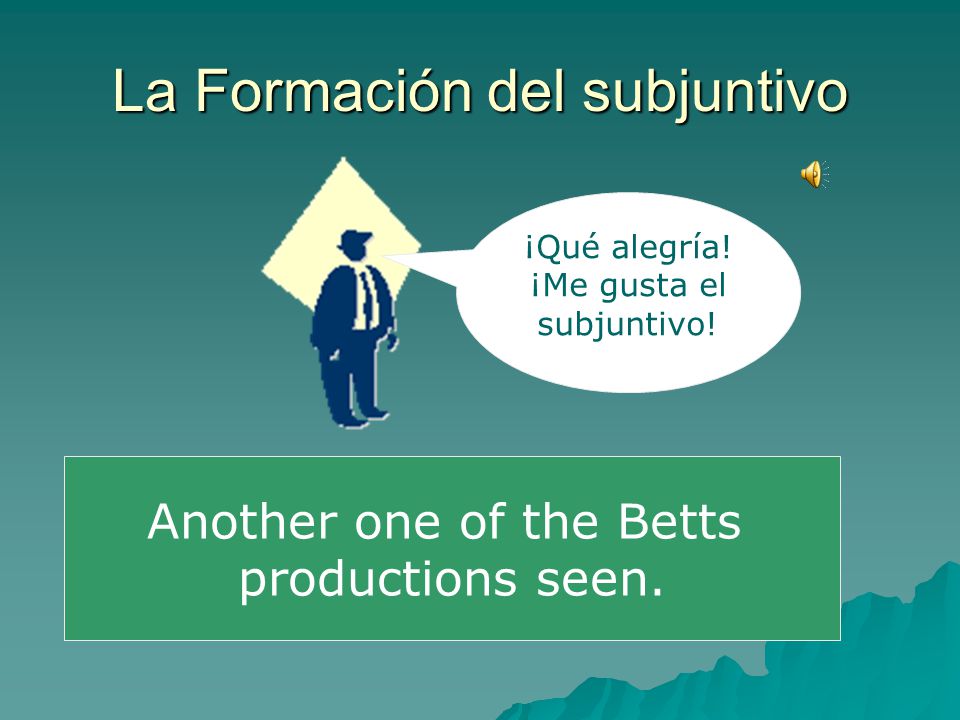 La Formación del subjuntivo

¡Qué alegría! ¡Me gusta el subjuntivo!

Another one of the Betts productions seen.